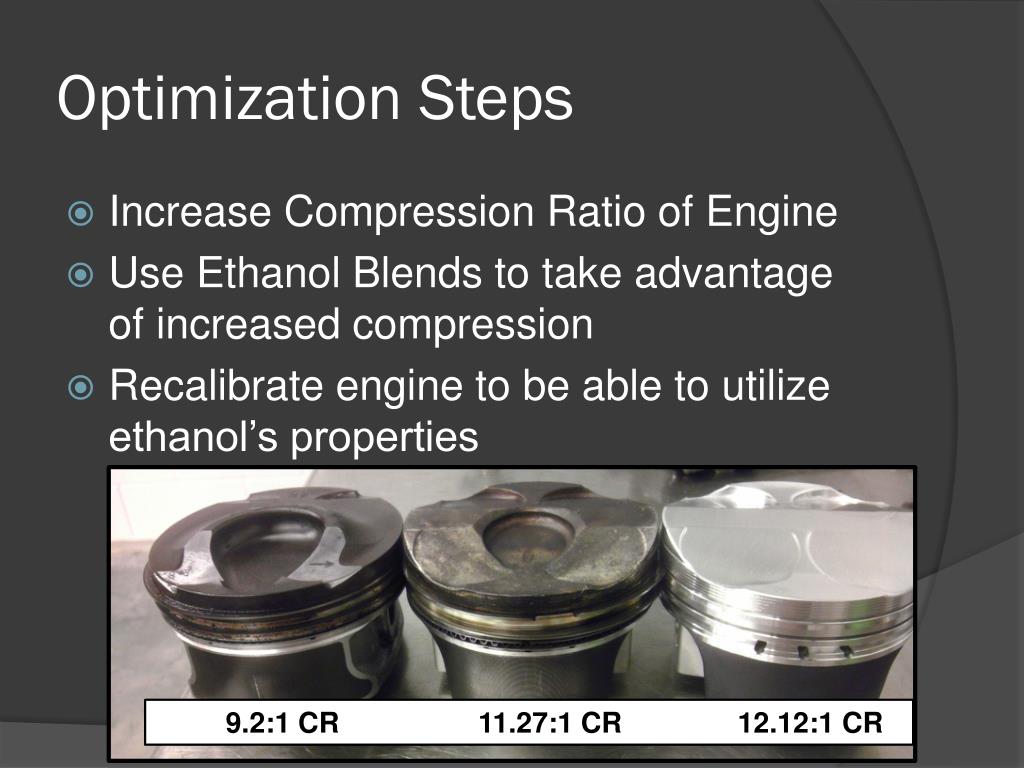 Optimization Steps

Increase Compression Ratio of Engine

Use Ethanol Blends to take advantage of increased compression

Recalibrate engine to be able to utilize ethanol's properties

9.2:1 CR 11.27:1 CR 12.12:1 CR